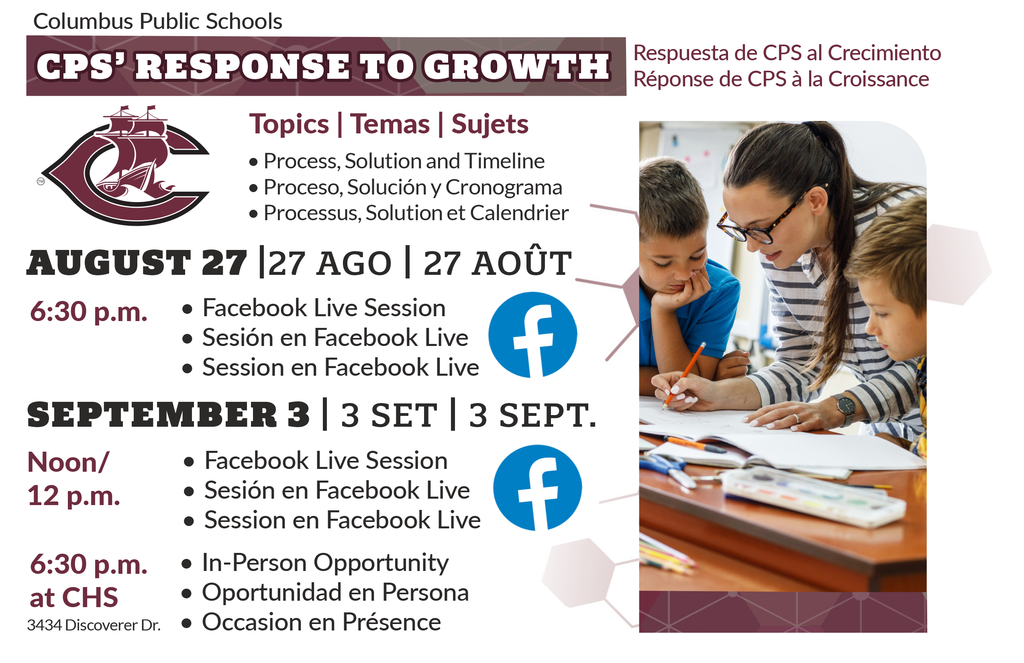 Columbus Public Schools

CPS' RESPONSE TO GROWTH

Respuesta de CPS al Crecimiento
Réponse de CPS à la Croissance

Topics | Temas | Sujets

• Process, Solution and Timeline
• Proceso, Solución y Cronograma
• Processus, Solution et Calendrier

AUGUST 27 | 27 AGO | 27 AOÛT

6:30 p.m.
• Facebook Live Session
• Sesión en Facebook Live
• Session en Facebook Live

SEPTEMBER 3 | 3 SET | 3 SEPT.

Noon/ 12 p.m.
• Facebook Live Session
• Sesión en Facebook Live
• Session en Facebook Live

6:30 p.m. at CHS
3434 Discoverer Dr.
• In-Person Opportunity
• Oportunidad en Persona
• Occasion en Présence